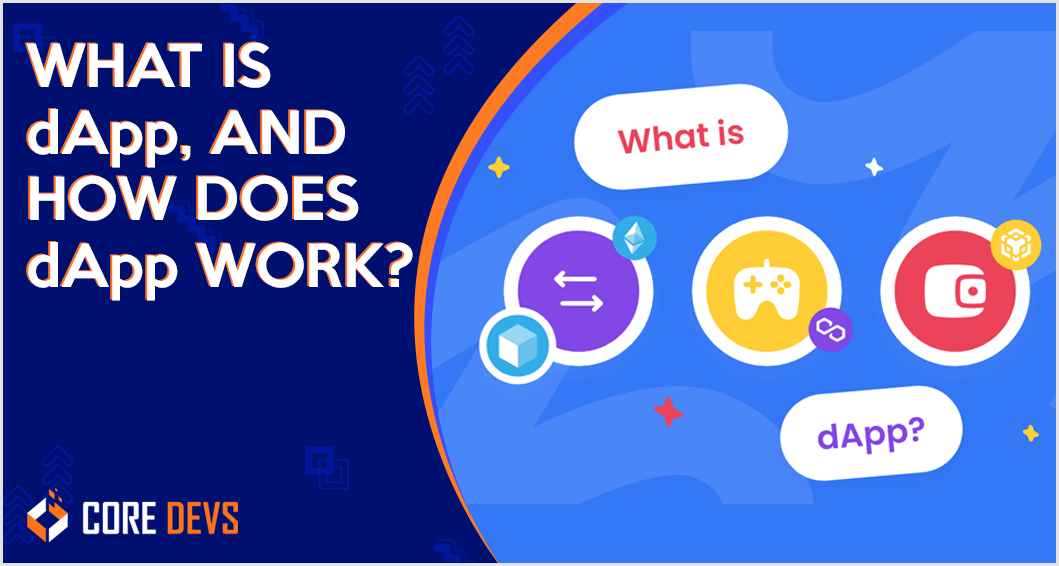 WHAT IS dApp, AND HOW DOES dApp WORK?

What is

dApp?

CORE DEVS